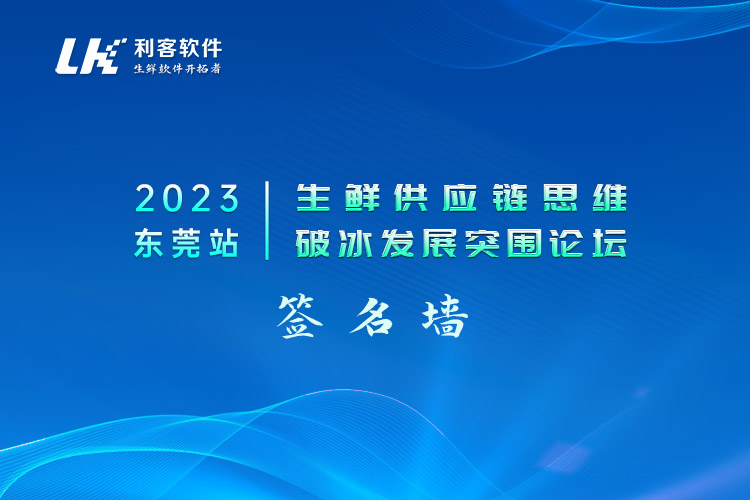 LK 利客软件
生鲜软件开拓者

2023
东莞站

生鲜供应链思维
破冰发展突围论坛

签名墙